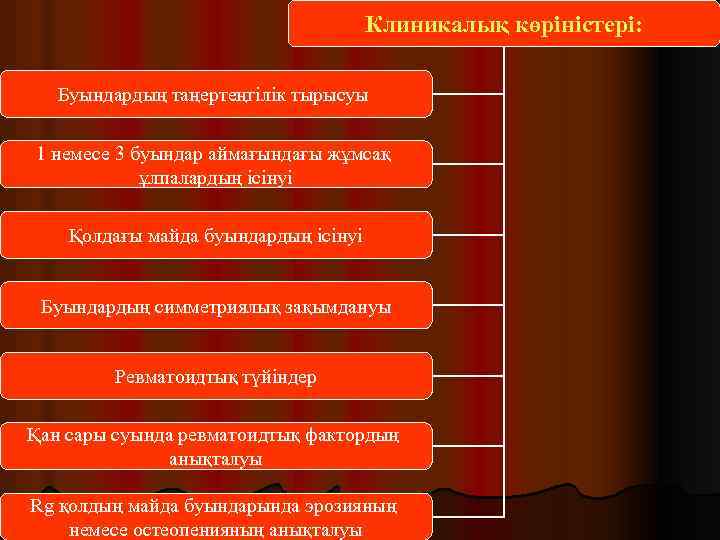 Клиникалық көріністері:

Буындардың таңертеңгілік тырысуы

1 немесе 3 буындар аймағындағы жұмсақ ұлпалардың ісінуі

Қолдағы майда буындардың ісінуі

Буындардың симметриялық зақымдануы

Ревматоидтық түйіндер

Қан сары суында ревматоидтық фактордың анықталуы

Rg қолдың майда буындарында эрозияның немесе остеопенияның анықталуы